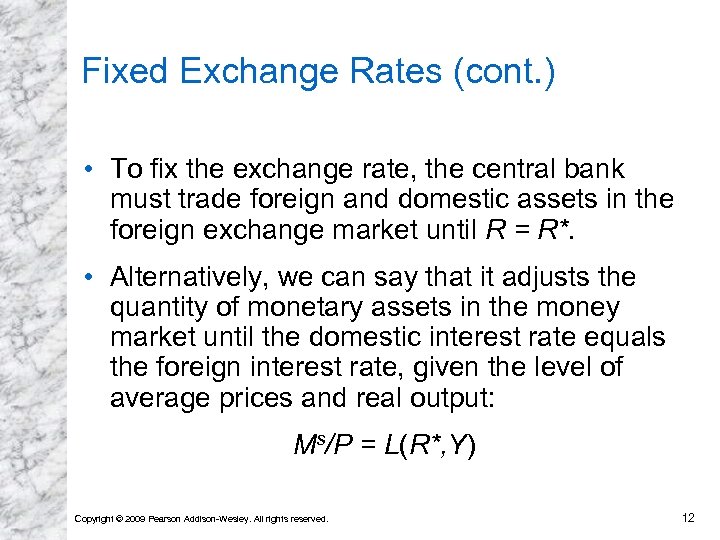 Fixed Exchange Rates (cont.)

• To fix the exchange rate, the central bank must trade foreign and domestic assets in the foreign exchange market until $R = R^*$.

• Alternatively, we can say that it adjusts the quantity of monetary assets in the money market until the domestic interest rate equals the foreign interest rate, given the level of average prices and real output:

$M^s/P = L(R^*,Y)$

Copyright © 2009 Pearson Addison-Wesley. All rights reserved.

12